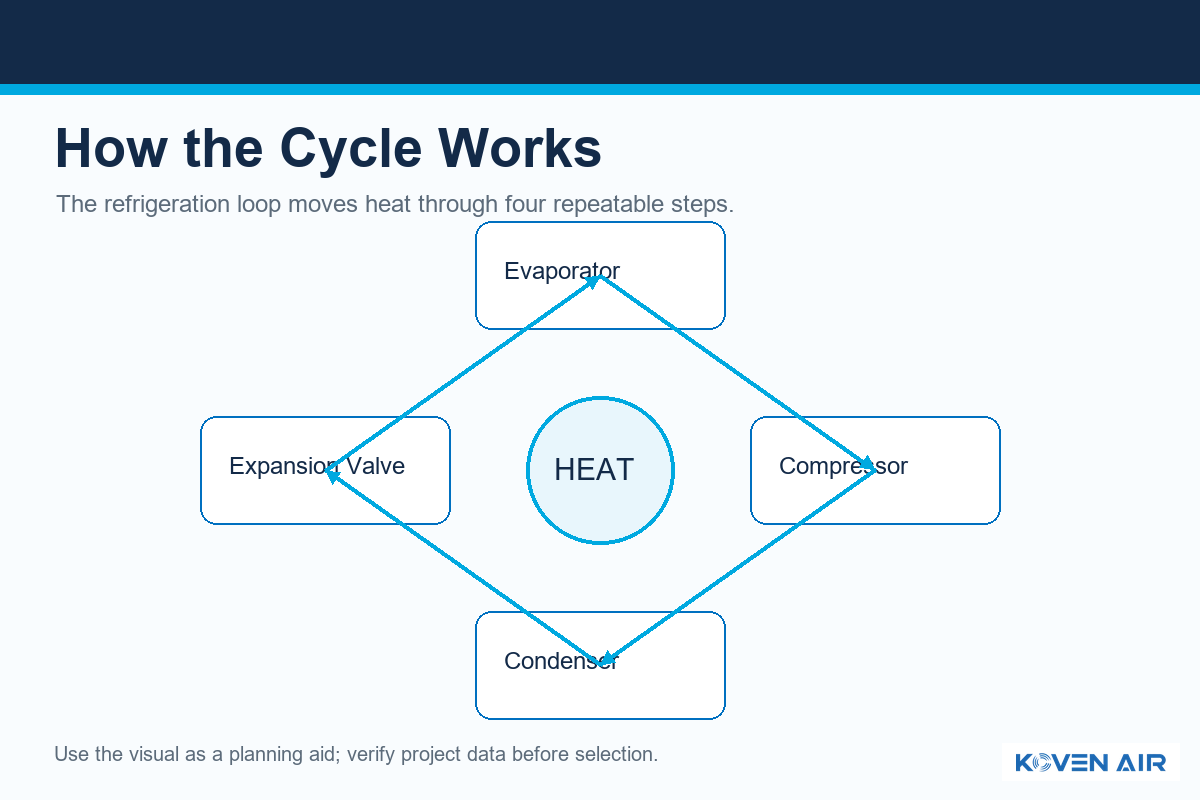 How the Cycle Works

The refrigeration loop moves heat through four repeatable steps.

Evaporator

Expansion Valve

HEAT

Compressor

Condenser

Use the visual as a planning aid; verify project data before selection.

KOVEN AIR